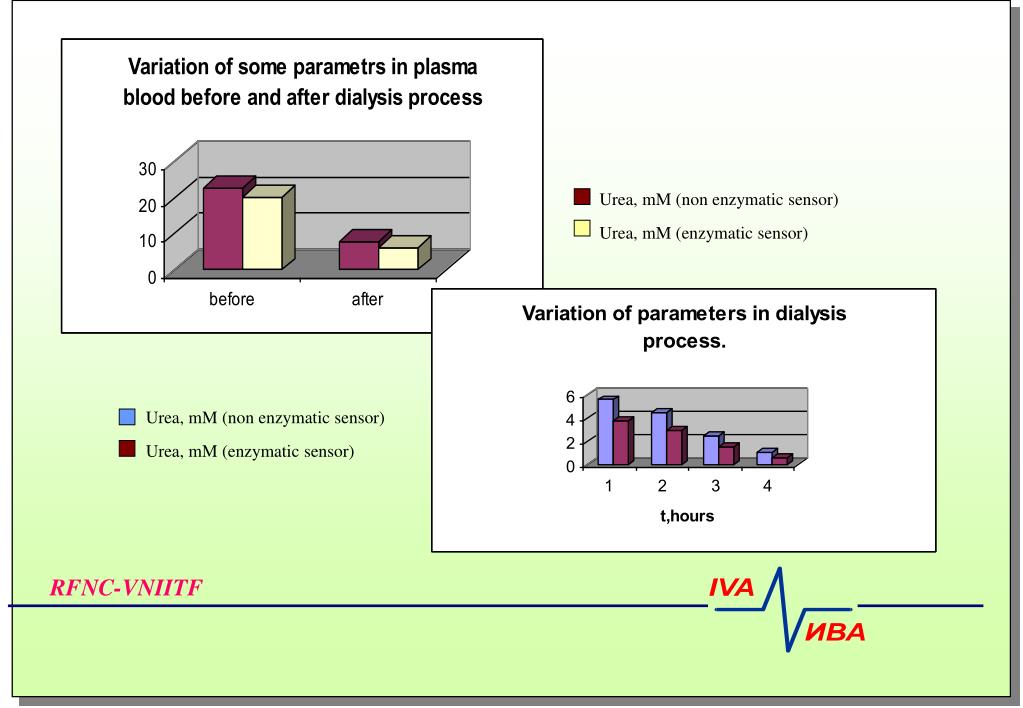 Variation of some parametrs in plasma blood before and after dialysis process

30
20
10
0

before
after

Urea, mM (non enzymatic sensor)
Urea, mM (enzymatic sensor)

Variation of parameters in dialysis process.

6
4
2
0

1
2
3
4

t,hours

Urea, mM (non enzymatic sensor)
Urea, mM (enzymatic sensor)

RFNC-VNIITF

IVA
ИВА